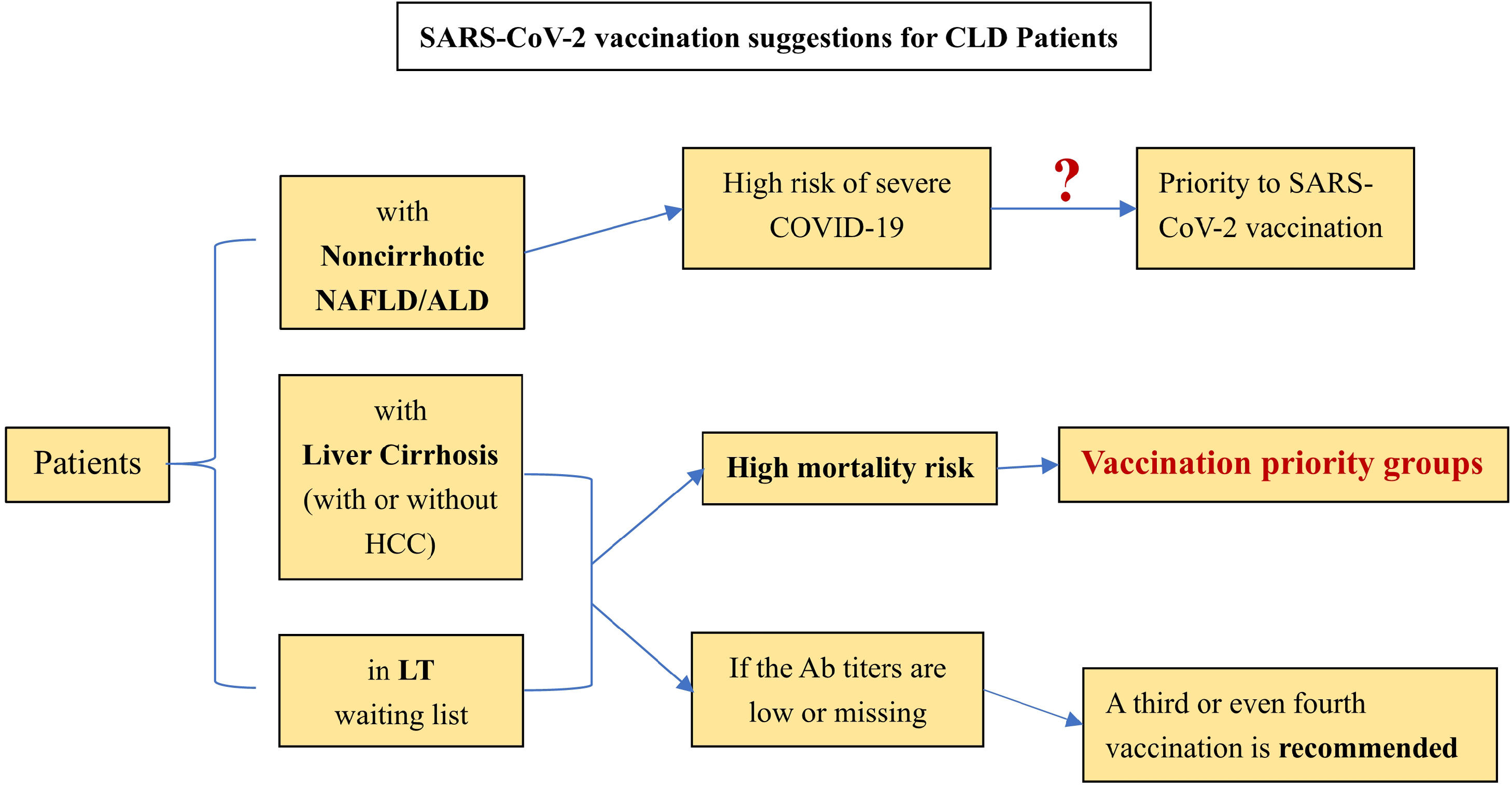 SARS-CoV-2 vaccination suggestions for CLD Patients

Patients

with Noncirrhotic NAFLD/ALD

High risk of severe COVID-19

?

Priority to SARS-CoV-2 vaccination

with Liver Cirrhosis (with or without HCC)

in LT waiting list

High mortality risk

Vaccination priority groups

If the Ab titers are low or missing

A third or even fourth vaccination is recommended